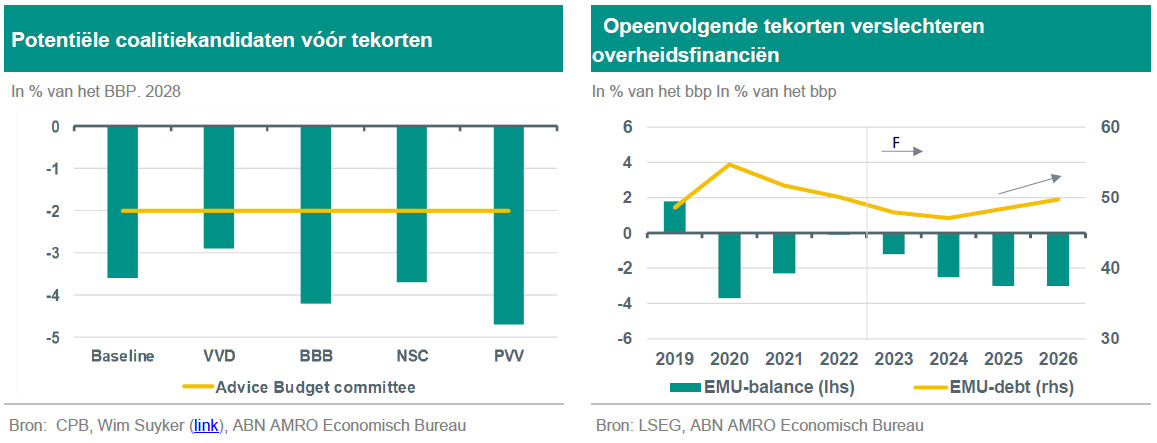 Potentiële coalitiekandidaten vóór tekorten

In % van het BBP. 2028

0
-1
-2
-3
-4
-5

Baseline
VVD
BBB
NSC
PVV

Advice Budget committee

Bron: CPB, Wim Suyker (link), ABN AMRO Economisch Bureau

Opeenvolgende tekorten verslechteren overheidsfinanciën

In % van het bbp In % van het bbp

6
4
2
0
-2
-4
-6

60
50
40
30

F

2019
2020
2021
2022
2023
2024
2025
2026

EMU-balance (lhs)
EMU-debt (rhs)

Bron: LSEG, ABN AMRO Economisch Bureau